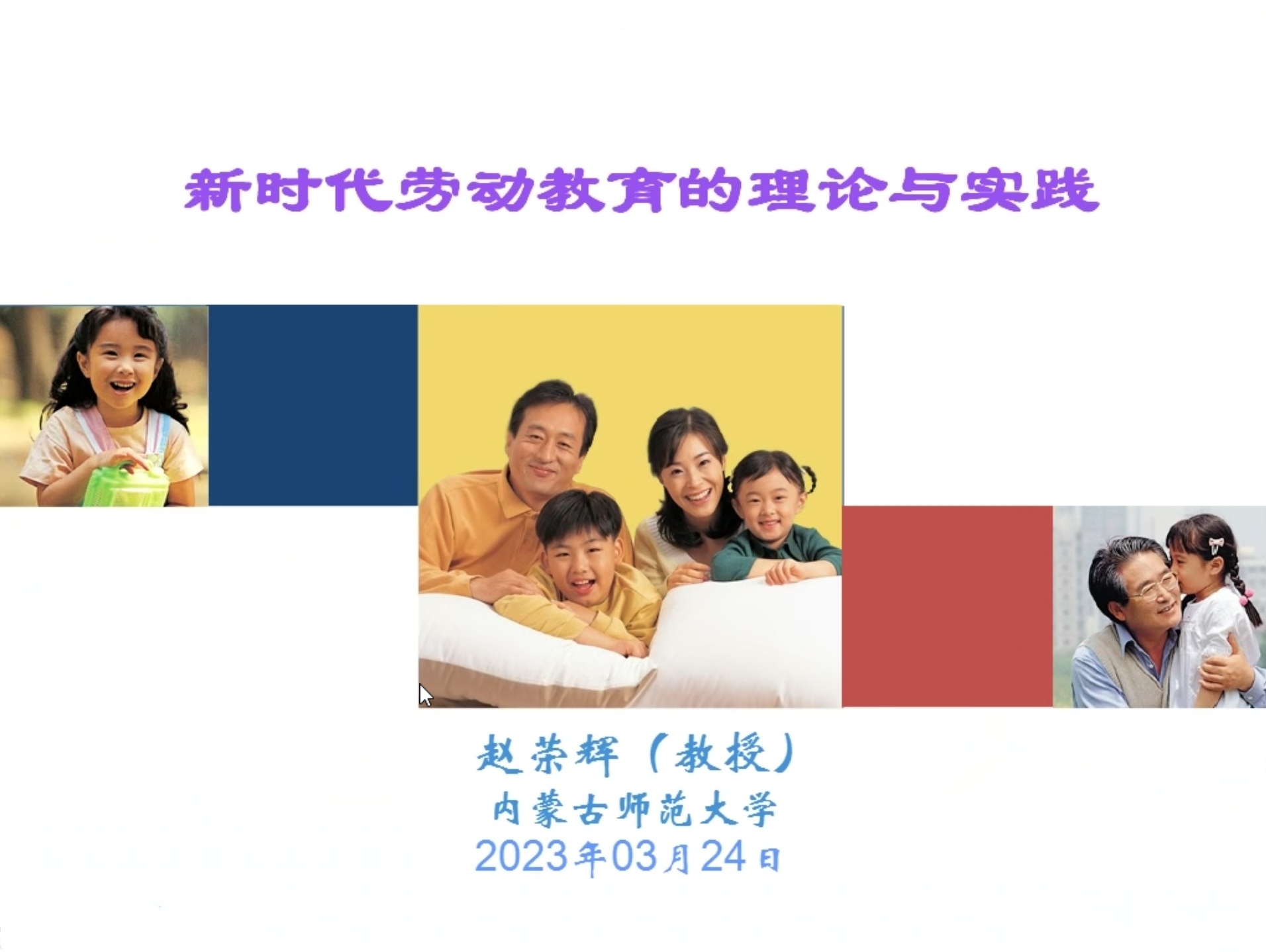 新时代劳动教育的理论与实践

赵荣辉（教授）
内蒙古师范大学
2023年03月24日